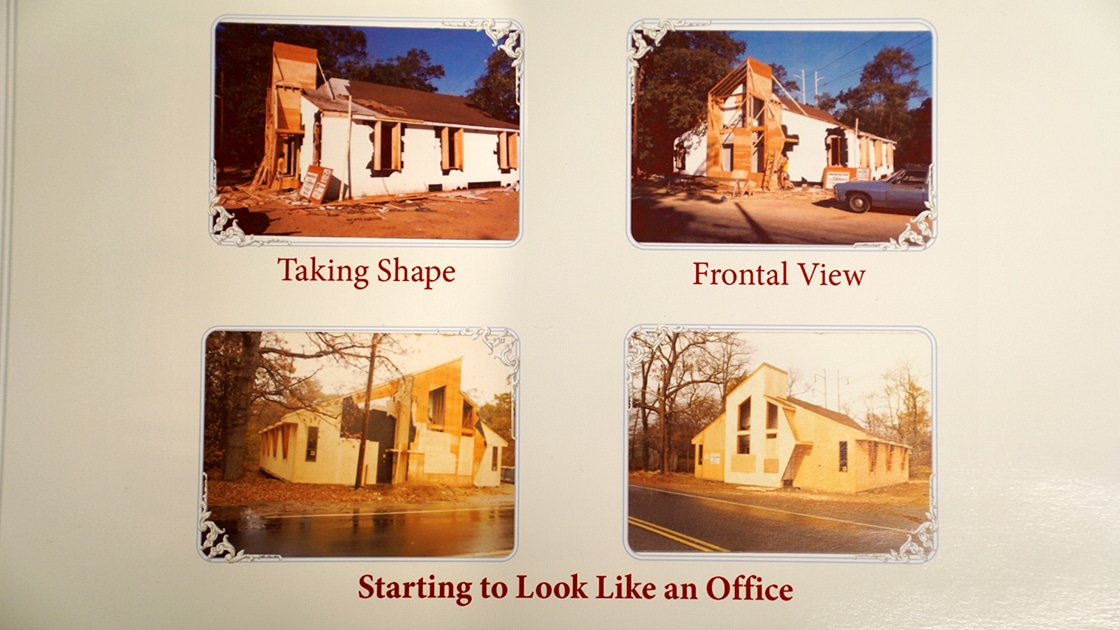 Taking Shape

Frontal View

Starting to Look Like an Office